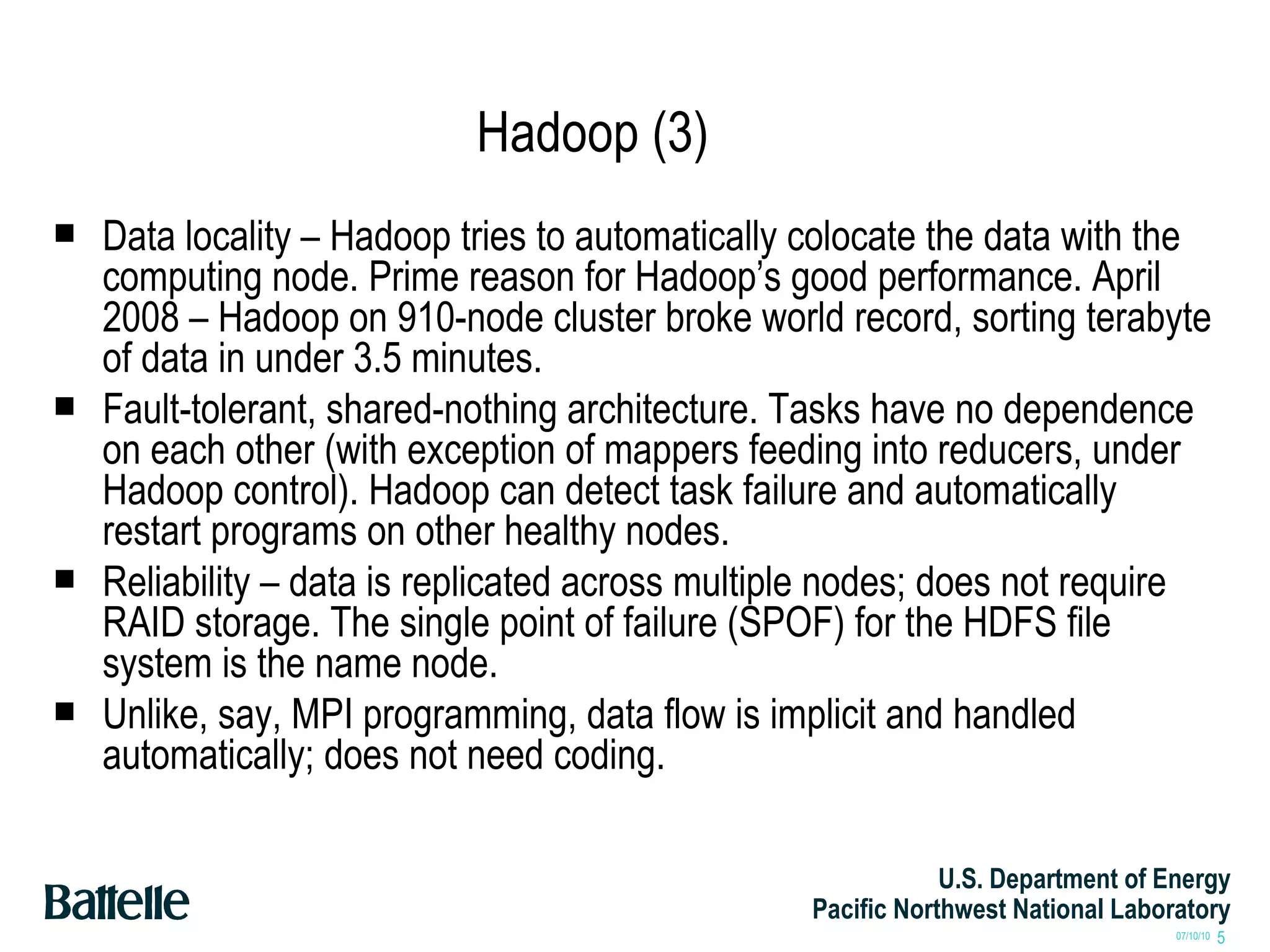 Hadoop (3)

■ Data locality – Hadoop tries to automatically colocate the data with the computing node. Prime reason for Hadoop's good performance. April 2008 – Hadoop on 910-node cluster broke world record, sorting terabyte of data in under 3.5 minutes.

■ Fault-tolerant, shared-nothing architecture. Tasks have no dependence on each other (with exception of mappers feeding into reducers, under Hadoop control). Hadoop can detect task failure and automatically restart programs on other healthy nodes.

■ Reliability – data is replicated across multiple nodes; does not require RAID storage. The single point of failure (SPOF) for the HDFS file system is the name node.

■ Unlike, say, MPI programming, data flow is implicit and handled automatically; does not need coding.

Battelle

U.S. Department of Energy
Pacific Northwest National Laboratory

07/10/10 5